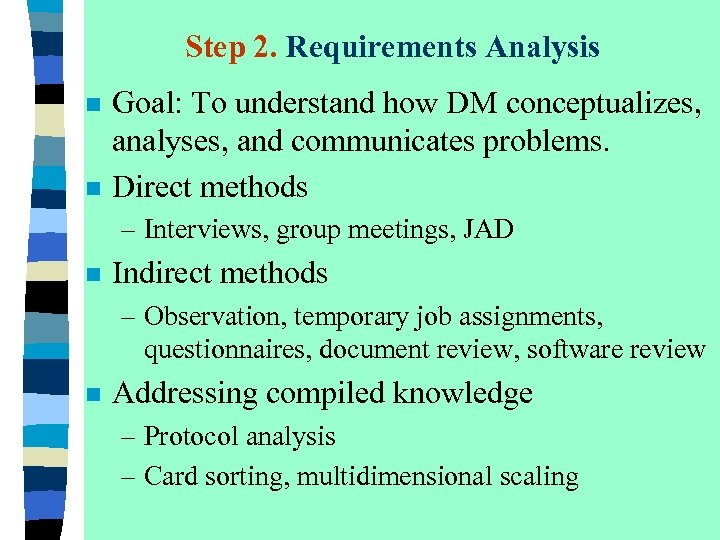 Step 2. Requirements Analysis

■ Goal: To understand how DM conceptualizes, analyses, and communicates problems.

■ Direct methods

– Interviews, group meetings, JAD

■ Indirect methods

– Observation, temporary job assignments, questionnaires, document review, software review

■ Addressing compiled knowledge

– Protocol analysis

– Card sorting, multidimensional scaling